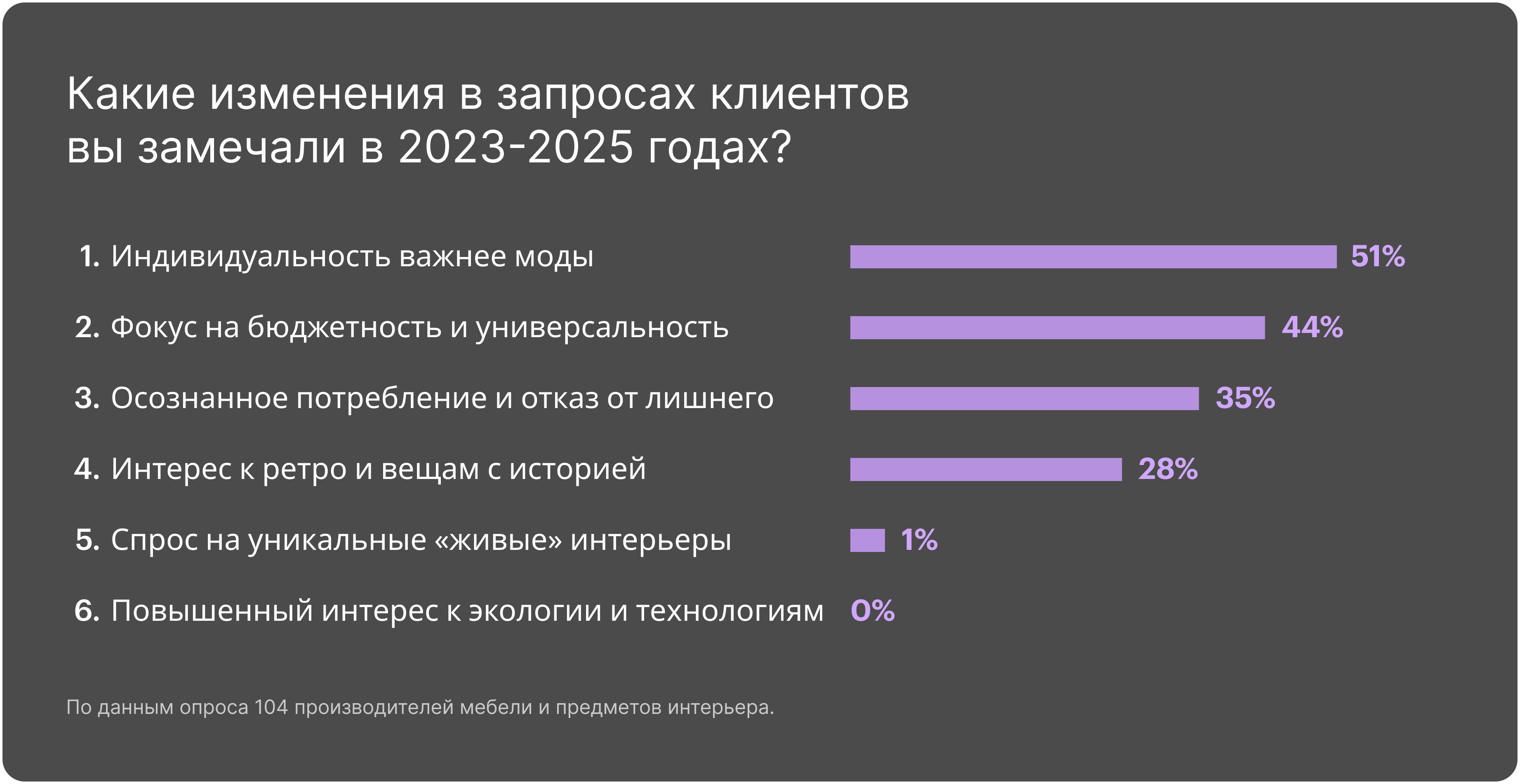 Какие изменения в запросах клиентов вы замечали в 2023-2025 годах?

1. Индивидуальность важнее моды 51%

2. Фокус на бюджетность и универсальность 44%

3. Осознанное потребление и отказ от лишнего 35%

4. Интерес к ретро и вещам с историей 28%

5. Спрос на уникальные «живые» интерьеры 1%

6. Повышенный интерес к экологии и технологиям 0%

По данным опроса 104 производителей мебели и предметов интерьера.